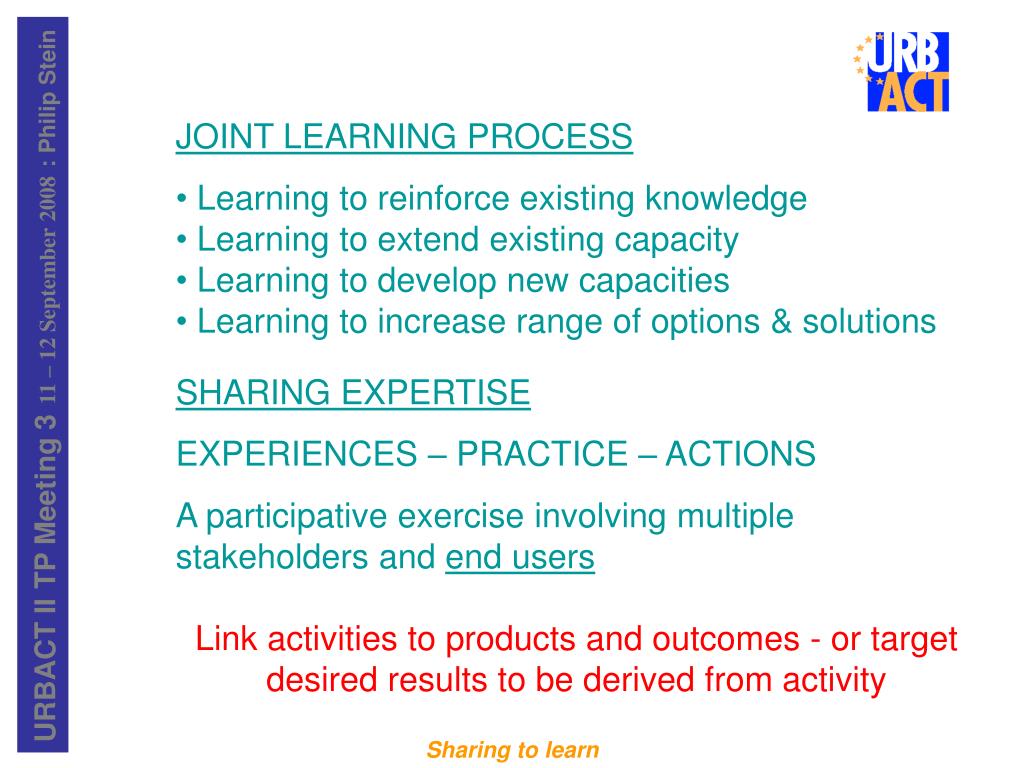 URBACT II TP Meeting 3 11 – 12 September 2008 : Philip Stein

URB ACT

JOINT LEARNING PROCESS

• Learning to reinforce existing knowledge
• Learning to extend existing capacity
• Learning to develop new capacities
• Learning to increase range of options & solutions

SHARING EXPERTISE

EXPERIENCES – PRACTICE – ACTIONS

A participative exercise involving multiple stakeholders and end users

Link activities to products and outcomes - or target desired results to be derived from activity

Sharing to learn